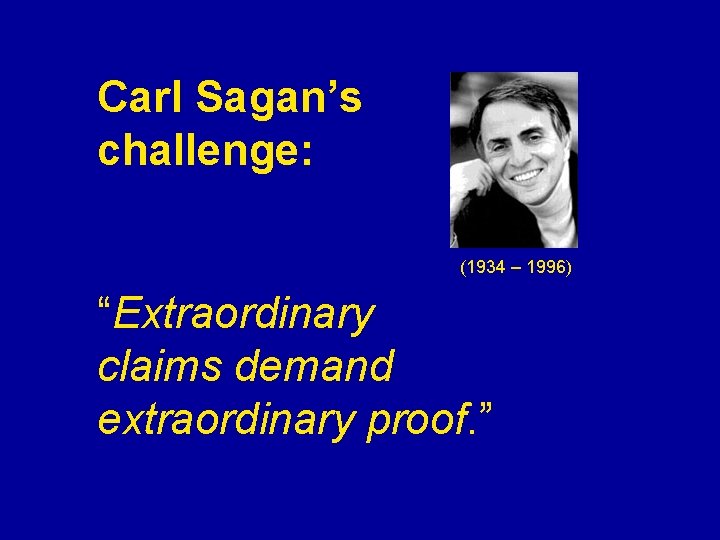 Carl Sagan’s challenge:

(1934 – 1996)

“Extraordinary claims demand extraordinary proof.”